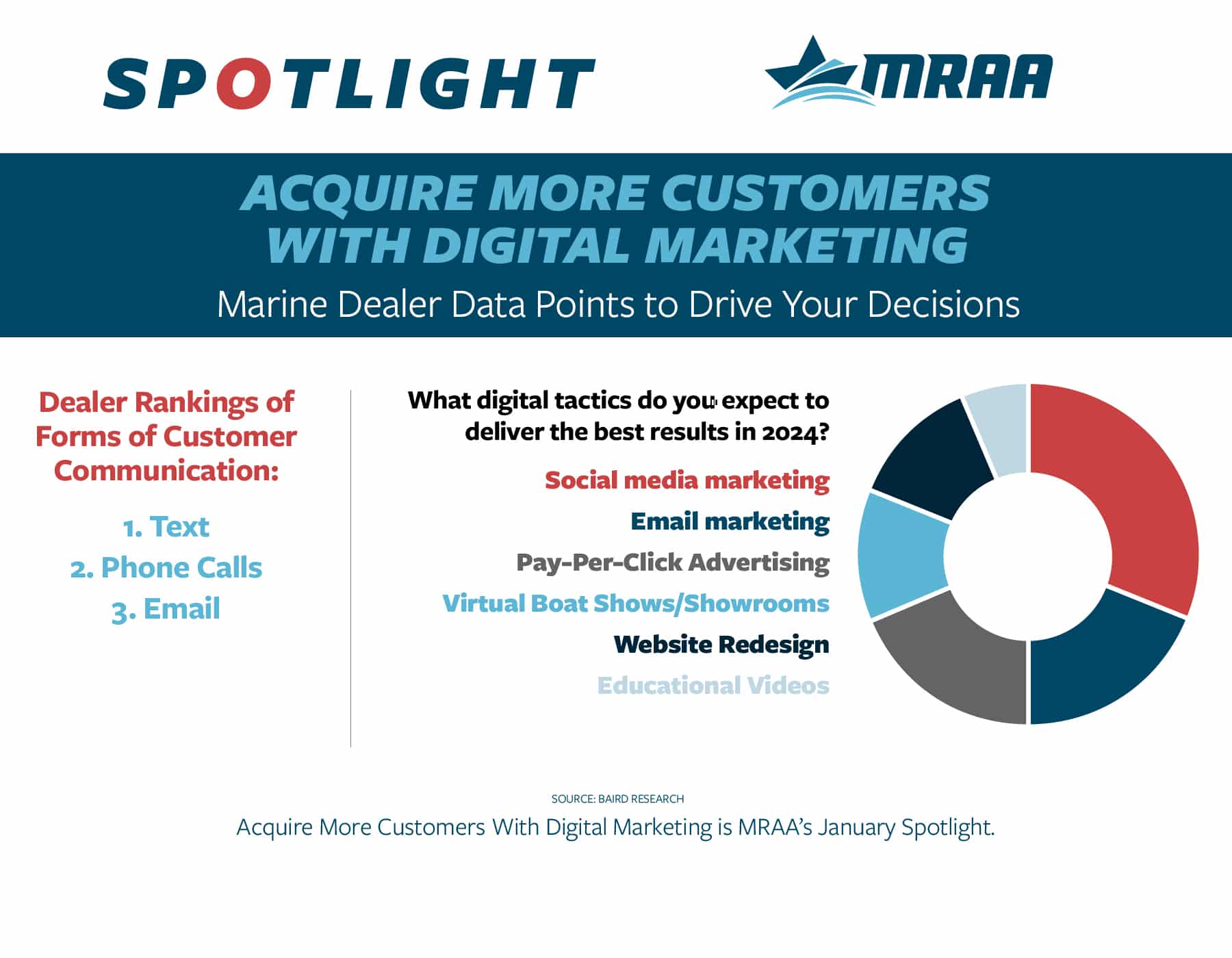 SPOTLIGHT

MRAA

ACQUIRE MORE CUSTOMERS WITH DIGITAL MARKETING

Marine Dealer Data Points to Drive Your Decisions

Dealer Rankings of Forms of Customer Communication:

1. Text
2. Phone Calls
3. Email

What digital tactics do you expect to deliver the best results in 2024?

Social media marketing
Email marketing
Pay-Per-Click Advertising
Virtual Boat Shows/Showrooms
Website Redesign
Educational Videos

SOURCE: BAIRD RESEARCH

Acquire More Customers With Digital Marketing is MRAA's January Spotlight.